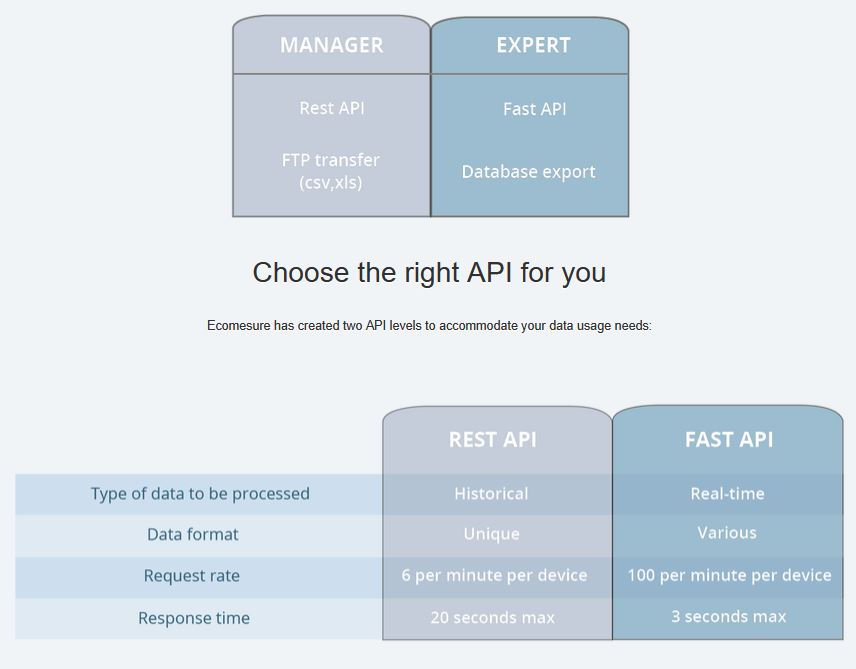 | MANAGER | EXPERT |
|---|---|
| Rest API | Fast API |
| FTP transfer (csv,xls) | Database export |

Choose the right API for you

Ecomesure has created two API levels to accommodate your data usage needs:

| | REST API | FAST API |
|---|---|---|
| Type of data to be processed | Historical | Real-time |
| Data format | Unique | Various |
| Request rate | 6 per minute per device | 100 per minute per device |
| Response time | 20 seconds max | 3 seconds max |